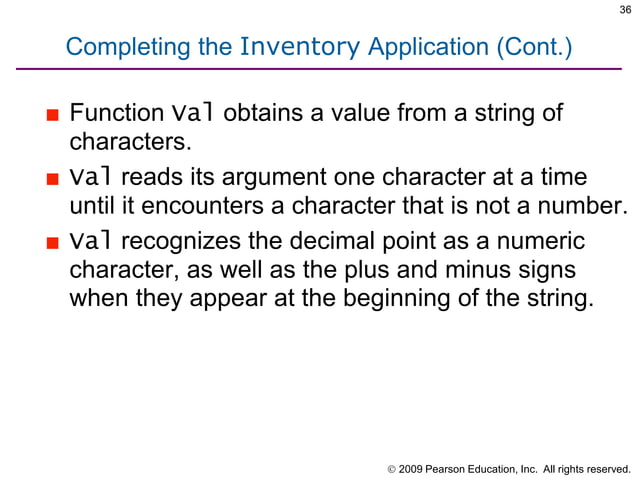 36

Completing the Inventory Application (Cont.)

■ Function Val obtains a value from a string of characters.

■ Val reads its argument one character at a time until it encounters a character that is not a number.

■ Val recognizes the decimal point as a numeric character, as well as the plus and minus signs when they appear at the beginning of the string.

© 2009 Pearson Education, Inc. All rights reserved.